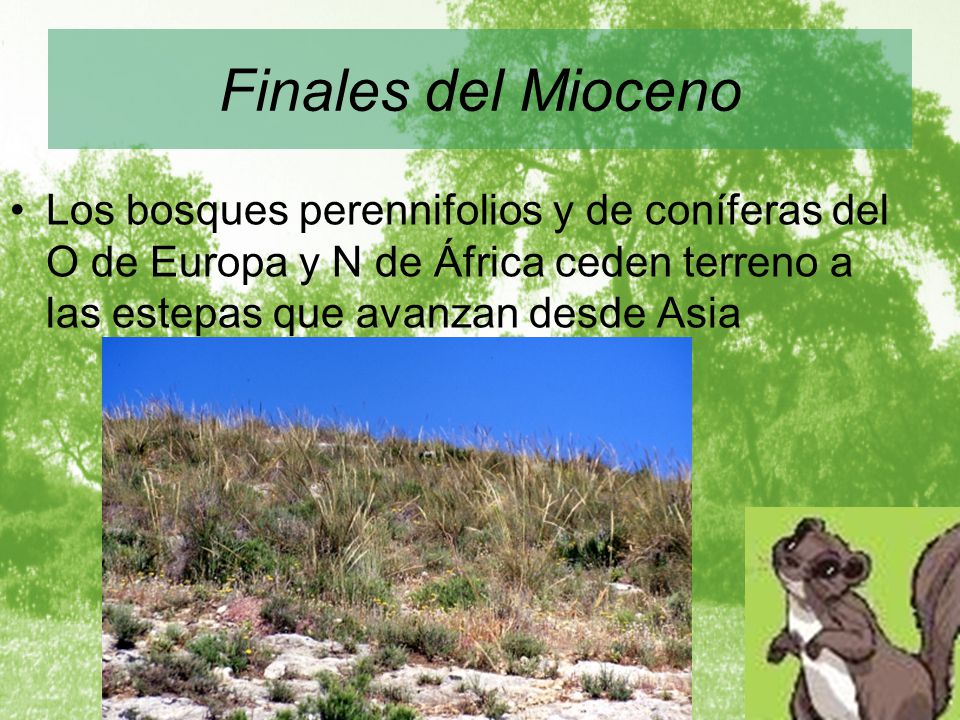 Finales del Mioceno

• Los bosques perennifolios y de coníferas del O de Europa y N de África ceden terreno a las estepas que avanzan desde Asia